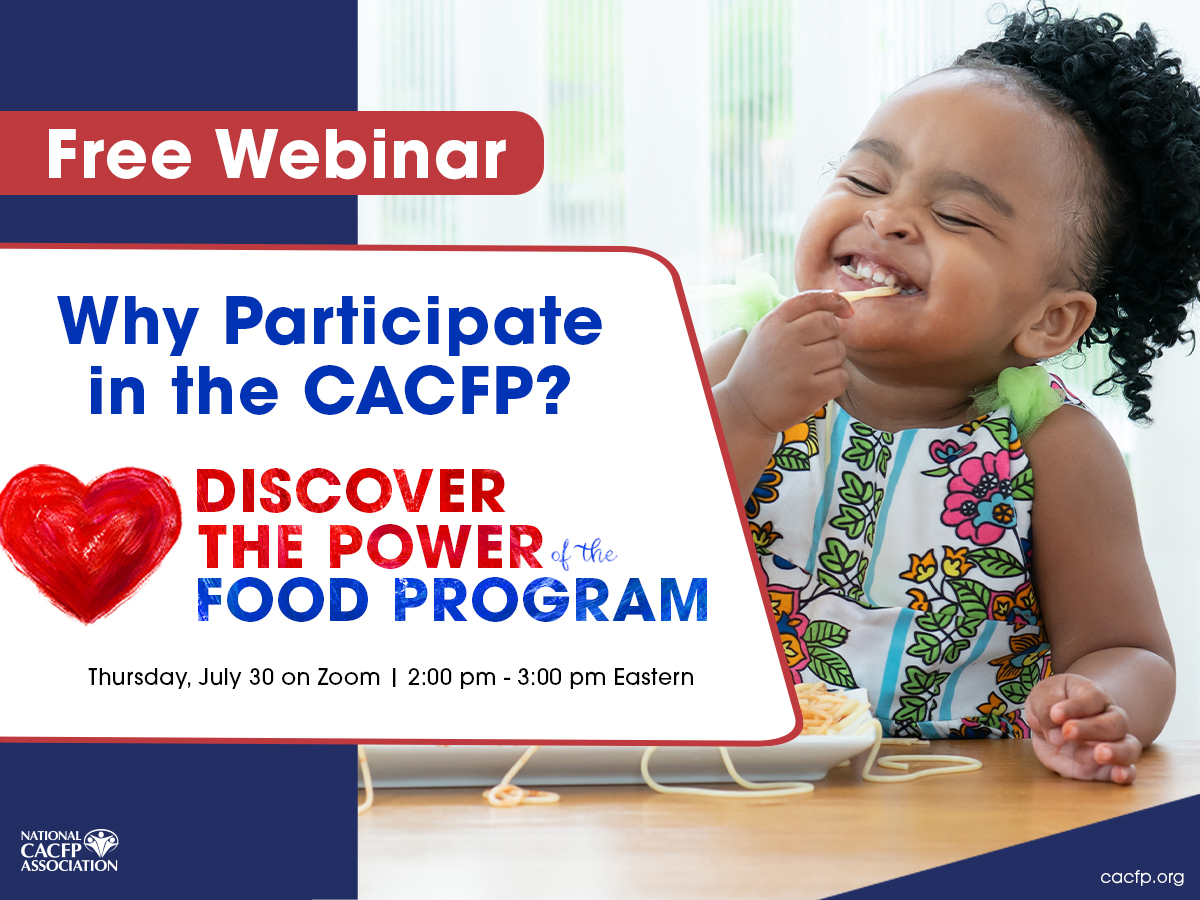 Free Webinar

Why Participate in the CACFP?

DISCOVER THE POWER of the FOOD PROGRAM

Thursday, July 30 on Zoom | 2:00 pm - 3:00 pm Eastern

NATIONAL CACFP ASSOCIATION

cacfp.org